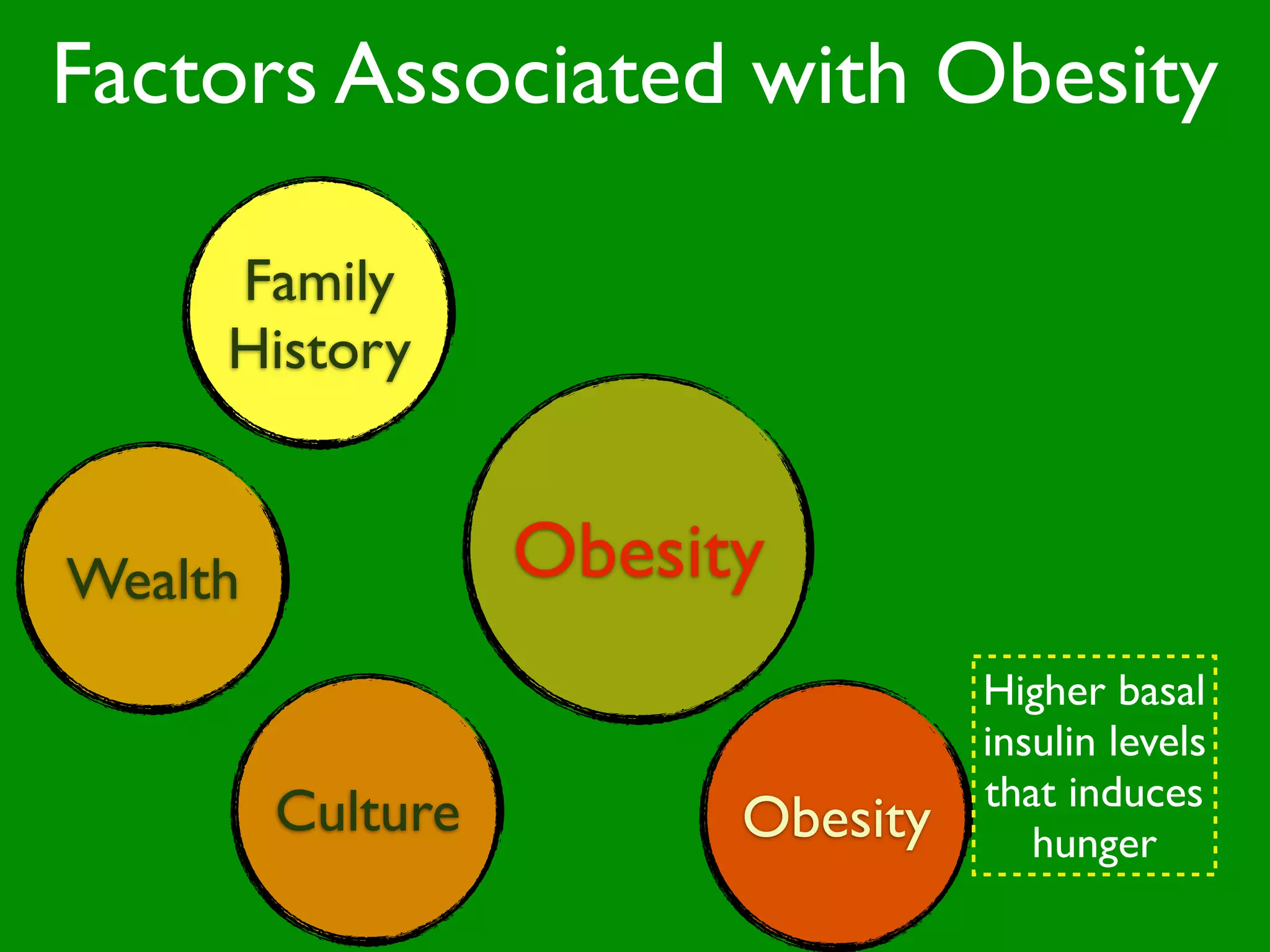 Factors Associated with Obesity

Family History

Wealth

Obesity

Culture

Obesity

Higher basal insulin levels that induces hunger